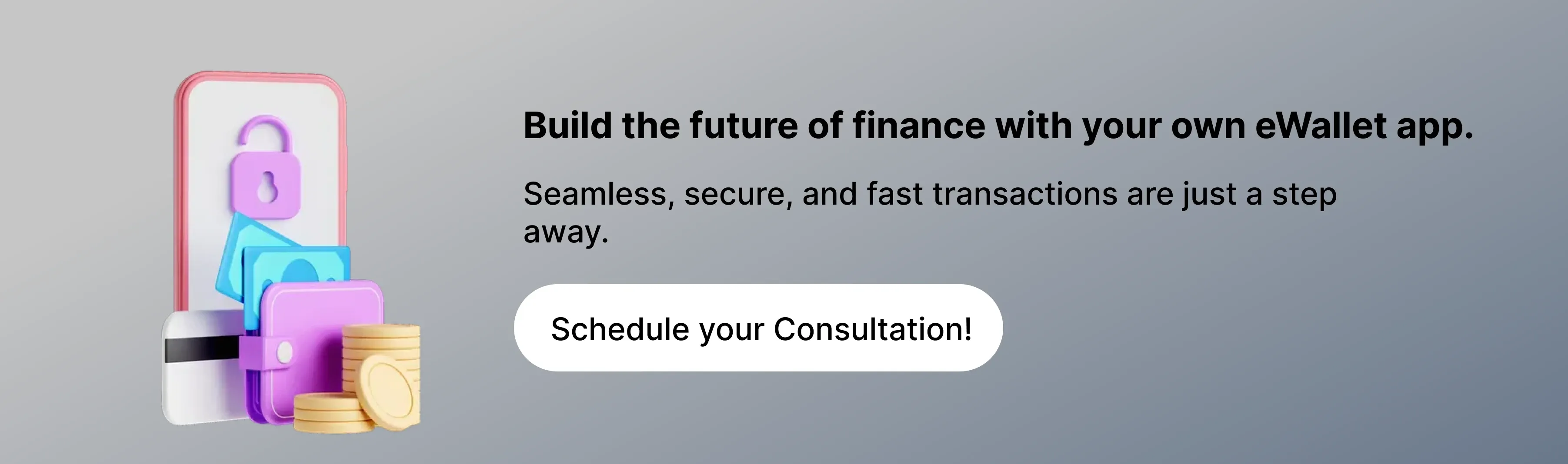 Build the future of finance with your own eWallet app.

Seamless, secure, and fast transactions are just a step away.

Schedule your Consultation!